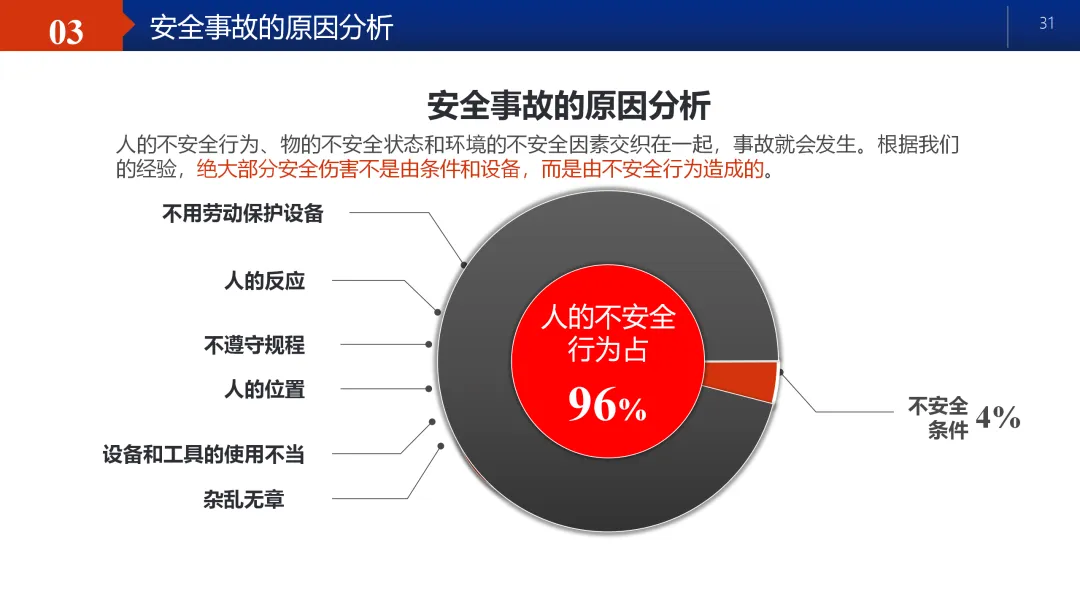 03 安全事故的原因分析

31

安全事故的原因分析

人的不安全行为、物的不安全状态和环境的不安全因素交织在一起，事故就会发生。根据我们的经验，绝大部分安全伤害不是由条件和设备，而是由不安全行为造成的。

不用劳动保护设备

人的反应

不遵守规程

人的位置

设备和工具的使用不当

杂乱无章

人的不安全行为占

96%

不安全条件 4%